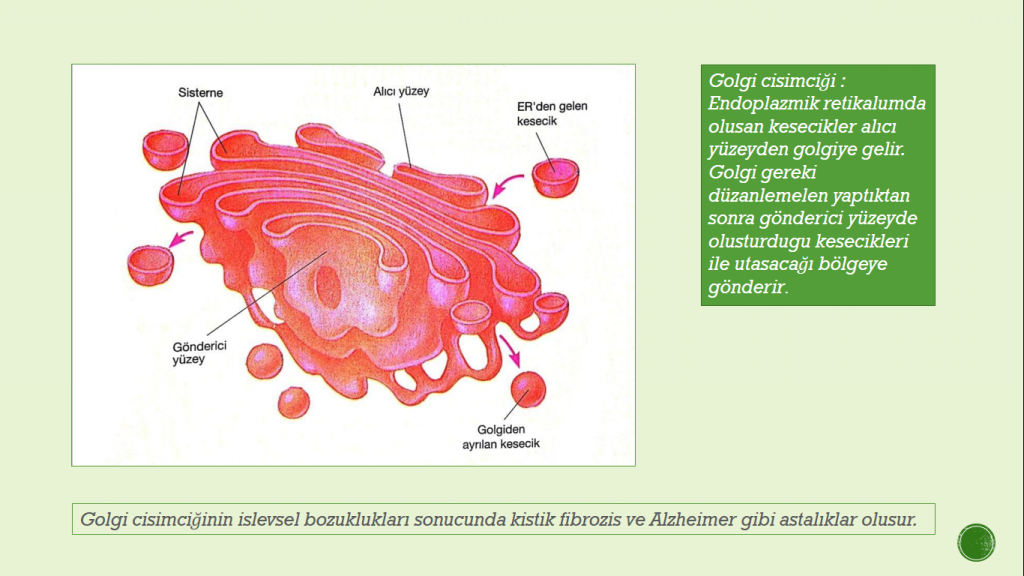 Sisterne

Alıcı yüzey

ER'den gelen kesecik

Gönderici yüzey

Golgiden ayrılan kesecik

Golgi cisimciği : Endoplazmik retikalumda olusan kesecikler alıcı yüzeyden golgiye gelir. Golgi gereki düzanlemelen yaptıktan sonra gönderici yüzeyde olusturdugu kesecikleri ile utasacağı bölgeye gönderir.

Golgi cisimciğinin islevsel bozuklukları sonucunda kistik fibrozis ve Alzheimer gibi astalıklar olusur.